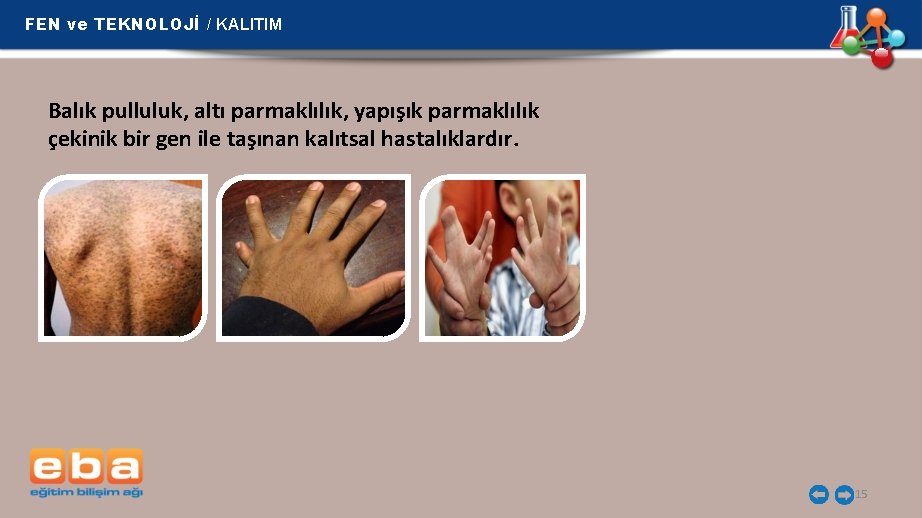 FEN ve TEKNOLOJİ / KALITIM

Balık pulluluk, altı parmaklılık, yapışık parmaklılık çekinik bir gen ile taşınan kalıtsal hastalıklardır.

eba
eğitim bilişim ağı

15